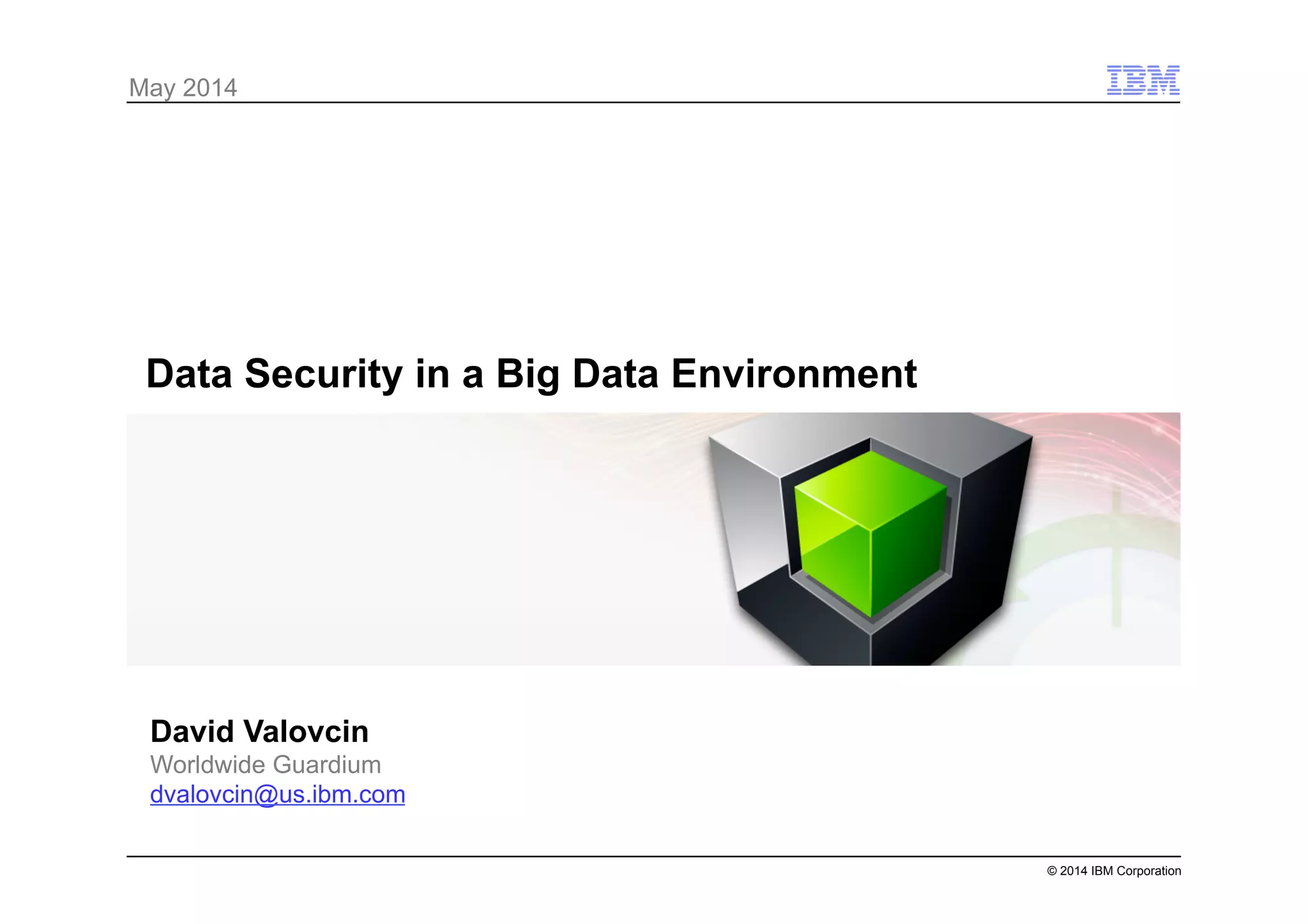 May 2014

IBM

Data Security in a Big Data Environment

David Valovcin
Worldwide Guardium
dvalovcin@us.ibm.com

© 2014 IBM Corporation